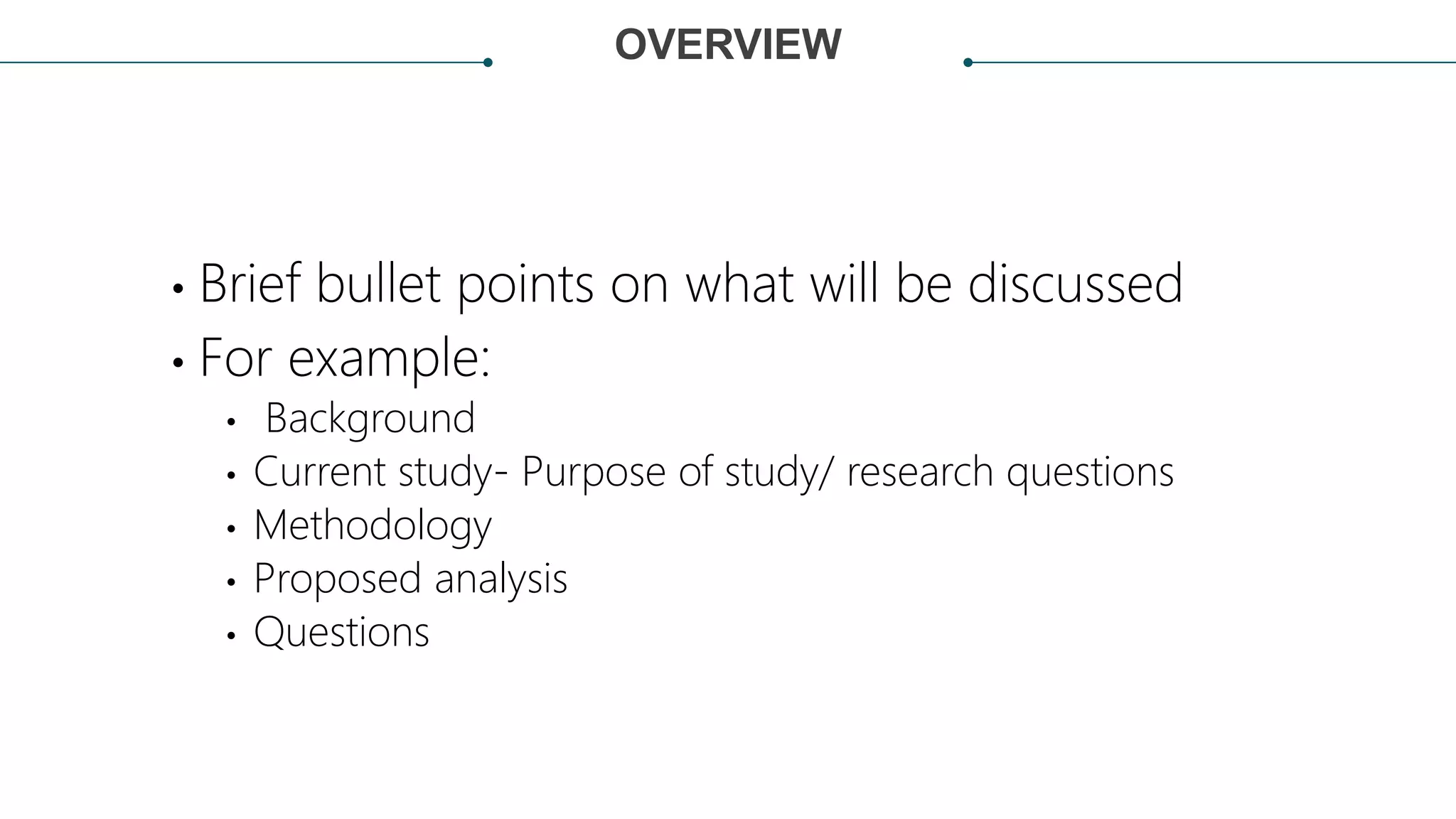 OVERVIEW

• Brief bullet points on what will be discussed
• For example:
  • Background
  • Current study- Purpose of study/ research questions
  • Methodology
  • Proposed analysis
  • Questions